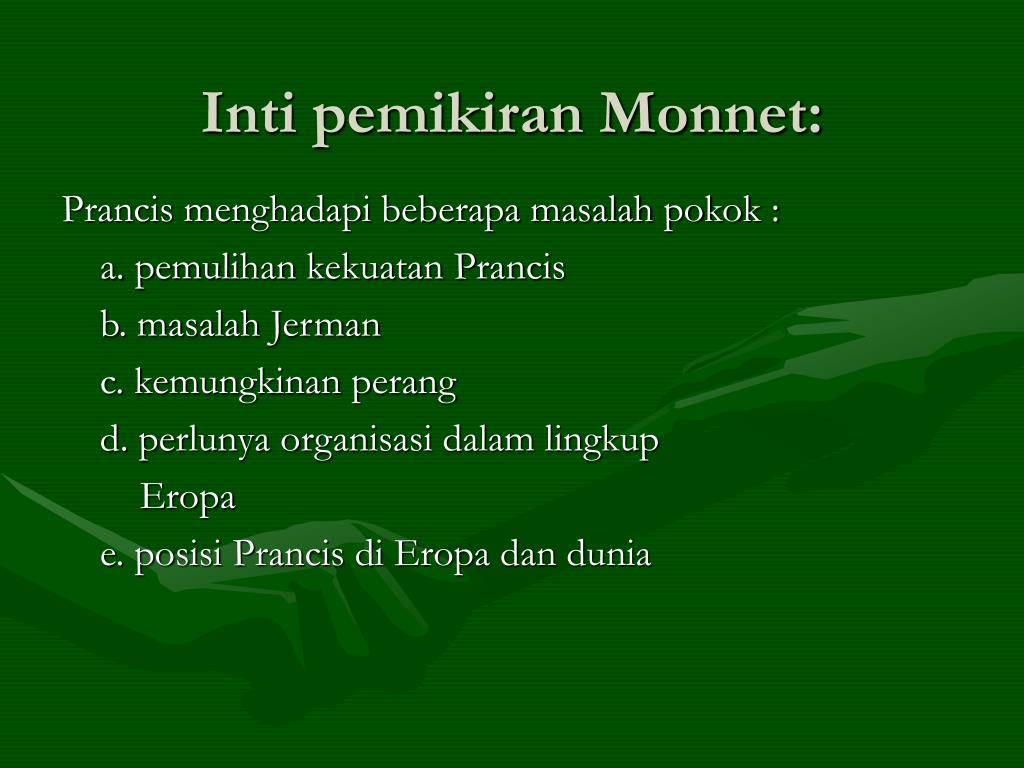 Inti pemikiran Monnet:

Prancis menghadapi beberapa masalah pokok :

a. pemulihan kekuatan Prancis

b. masalah Jerman

c. kemungkinan perang

d. perlunya organisasi dalam lingkup Eropa

e. posisi Prancis di Eropa dan dunia